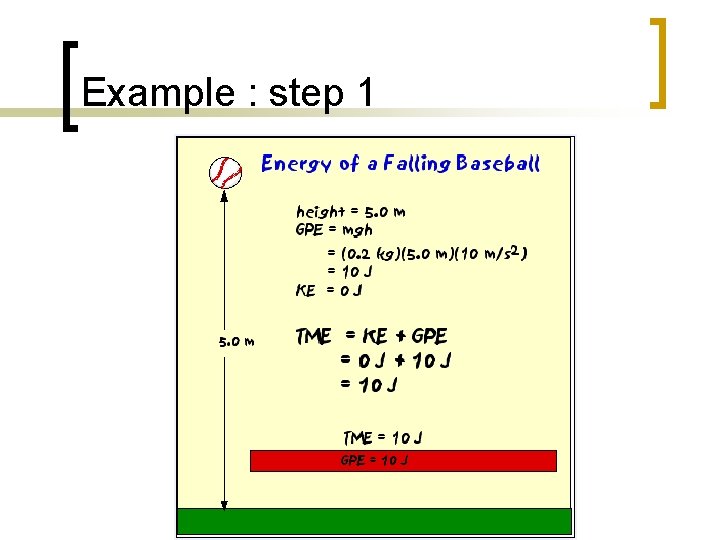 Example : step 1

Energy of a Falling Baseball

height = 5.0 m
GPE = mgh
= (0.2 kg)(5.0 m)(10 m/s$^2$)
= 10 J
KE = 0 J

5.0 m

TME = KE + GPE
= 0 J + 10 J
= 10 J

TME = 10 J

GPE = 10 J